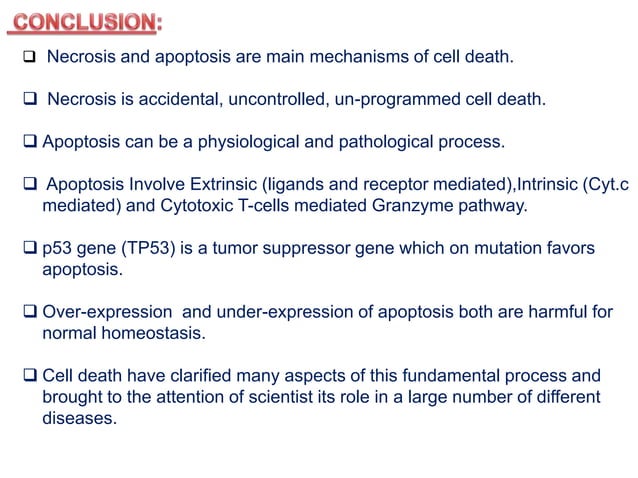 CONCLUSION:

❑ Necrosis and apoptosis are main mechanisms of cell death.

❑ Necrosis is accidental, uncontrolled, un-programmed cell death.

❑ Apoptosis can be a physiological and pathological process.

❑ Apoptosis Involve Extrinsic (ligands and receptor mediated),Intrinsic (Cyt.c mediated) and Cytotoxic T-cells mediated Granzyme pathway.

❑ p53 gene (TP53) is a tumor suppressor gene which on mutation favors apoptosis.

❑ Over-expression and under-expression of apoptosis both are harmful for normal homeostasis.

❑ Cell death have clarified many aspects of this fundamental process and brought to the attention of scientist its role in a large number of different diseases.